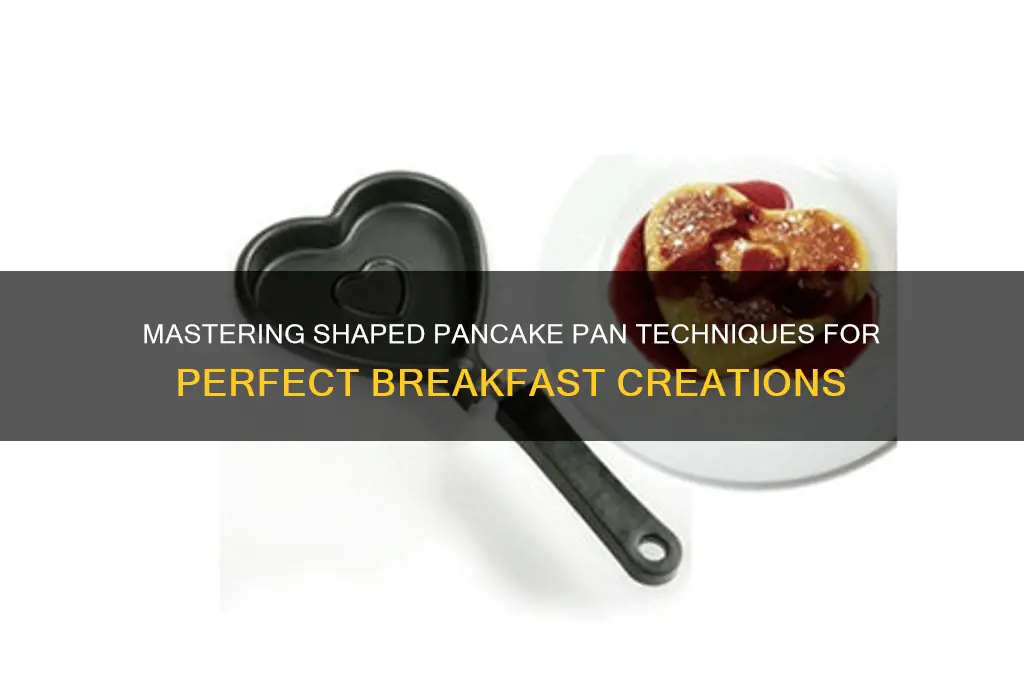 MASTERING SHAPED PANCAKE PAN TECHNIQUES FOR PERFECT BREAKFAST CREATIONS